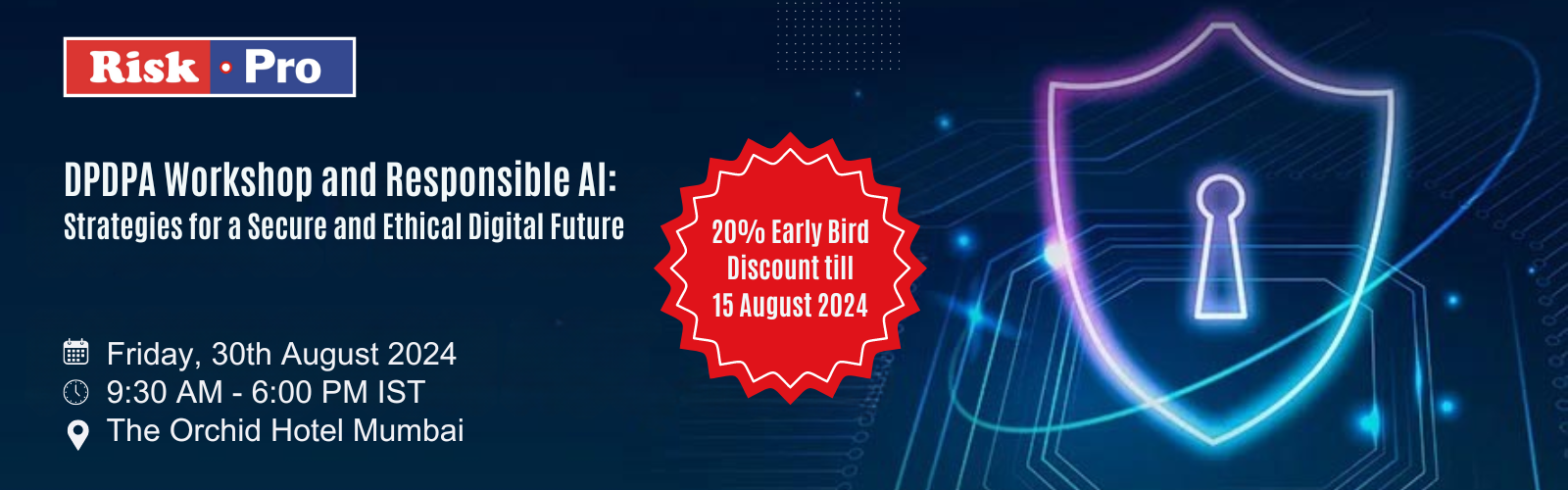 Risk · Pro

DPDPA Workshop and Responsible AI:
Strategies for a Secure and Ethical Digital Future

20% Early Bird Discount till 15 August 2024

Friday, 30th August 2024
9:30 AM - 6:00 PM IST
The Orchid Hotel Mumbai